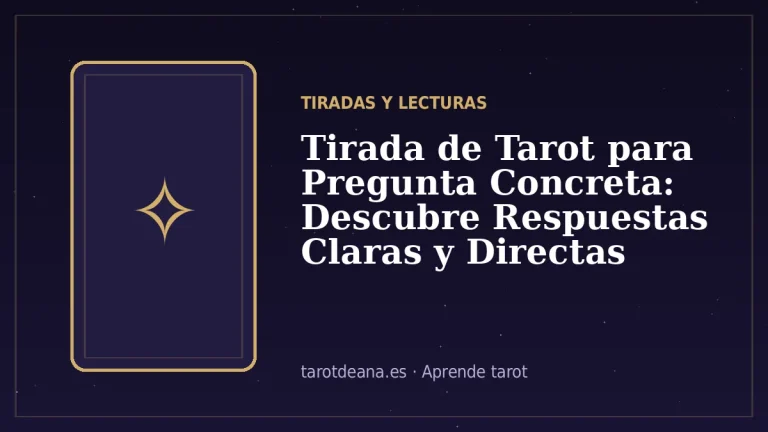 TIRADAS Y LECTURAS

Tirada de Tarot para Pregunta Concreta: Descubre Respuestas Claras y Directas

tarotdeana.es · Aprende tarot